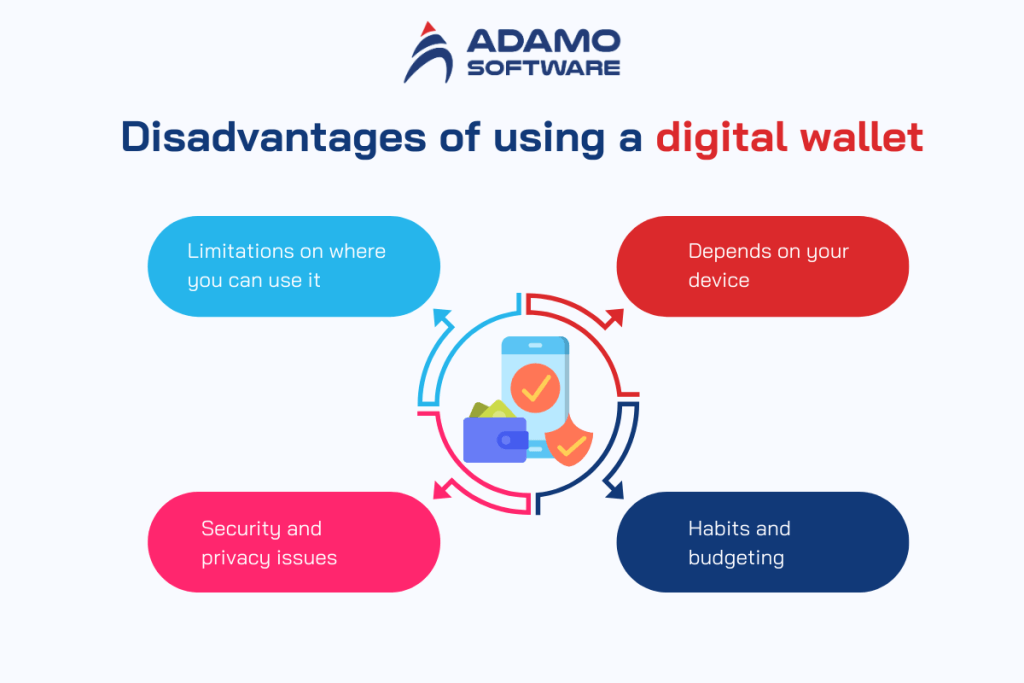 ADAMO SOFTWARE

Disadvantages of using a digital wallet

Limitations on where you can use it

Depends on your device

Security and privacy issues

Habits and budgeting